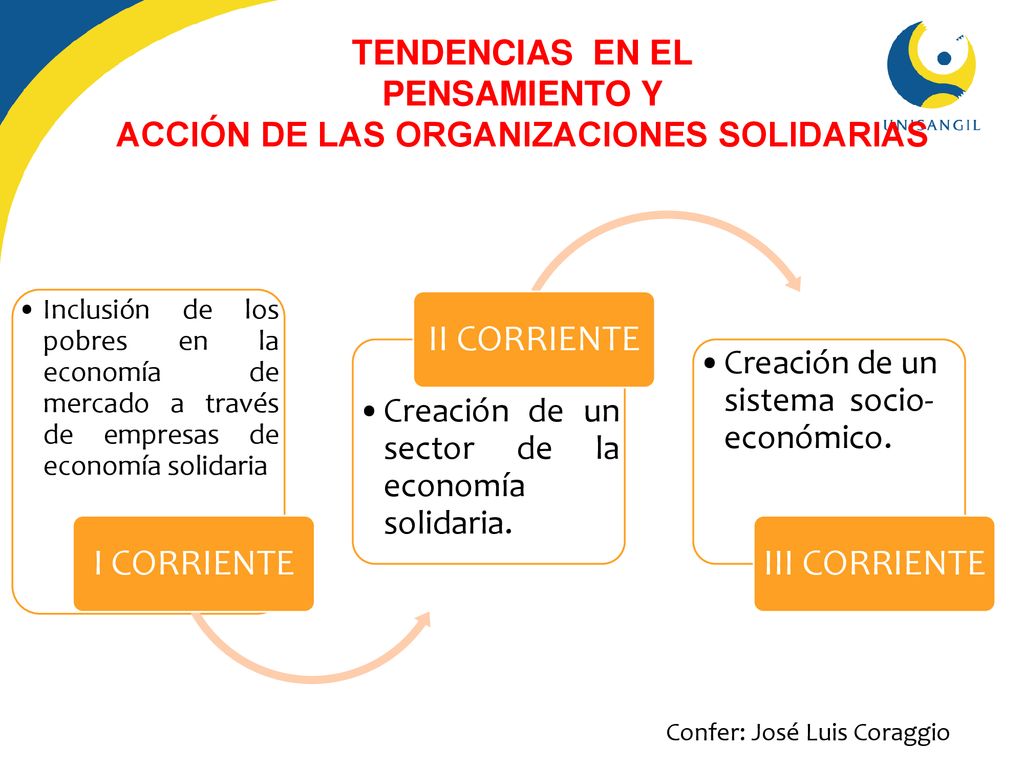 TENDENCIAS EN EL
PENSAMIENTO Y
ACCIÓN DE LAS ORGANIZACIONES SOLIDARIAS

UNISANGIL

• Inclusión de los pobres en la economía de mercado a través de empresas de economía solidaria

I CORRIENTE

II CORRIENTE

• Creación de un sector de la economía solidaria.

• Creación de un sistema socio-económico.

III CORRIENTE

Confer: José Luis Coraggio